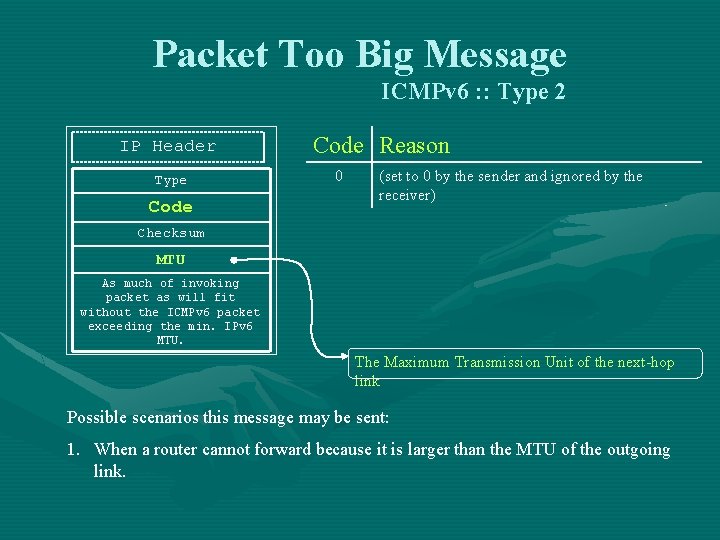 Packet Too Big Message
ICMPv6 :: Type 2

IP Header

Type

Code

Checksum

MTU

As much of invoking packet as will fit without the ICMPv6 packet exceeding the min. IPv6 MTU.

| Code | Reason |
|---|---|
| 0 | (set to 0 by the sender and ignored by the receiver) |

The Maximum Transmission Unit of the next-hop link

Possible scenarios this message may be sent:

1. When a router cannot forward because it is larger than the MTU of the outgoing link.